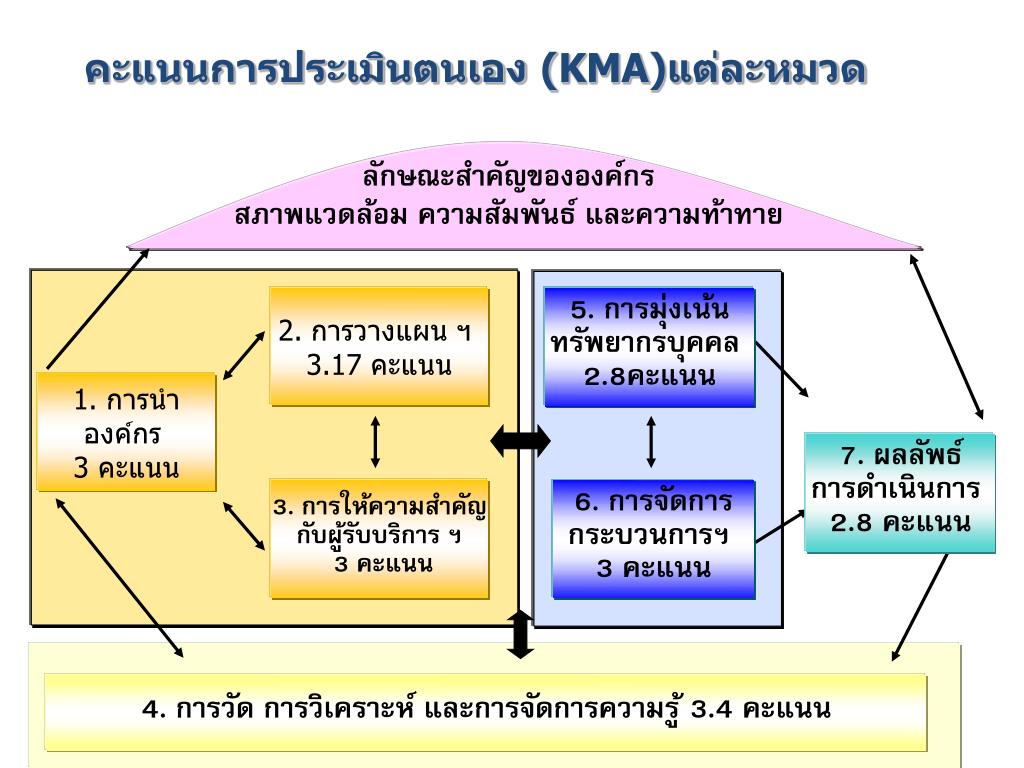 คะแนนการประเมินตนเอง (KMA)แต่ละหมวด

ลักษณะสำคัญขององค์กร
สภาพแวดล้อม ความสัมพันธ์ และความท้าทาย

1. การนำองค์กร
3 คะแนน

2. การวางแผน ฯ
3.17 คะแนน

3. การให้ความสำคัญกับผู้รับบริการ ฯ
3 คะแนน

5. การมุ่งเน้นทรัพยากรบุคคล
2.8คะแนน

6. การจัดการกระบวนการฯ
3 คะแนน

7. ผลลัพธ์การดำเนินการ
2.8 คะแนน

4. การวัด การวิเคราะห์ และการจัดการความรู้ 3.4 คะแนน